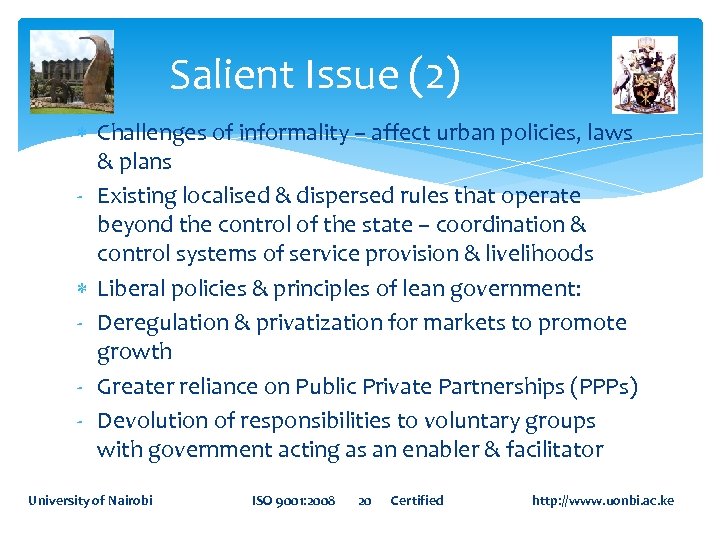 Salient Issue (2)

* Challenges of informality – affect urban policies, laws & plans
- Existing localised & dispersed rules that operate beyond the control of the state – coordination & control systems of service provision & livelihoods
* Liberal policies & principles of lean government:
- Deregulation & privatization for markets to promote growth
- Greater reliance on Public Private Partnerships (PPPs)
- Devolution of responsibilities to voluntary groups with government acting as an enabler & facilitator

University of Nairobi ISO 9001:2008 20 Certified http://www.uonbi.ac.ke